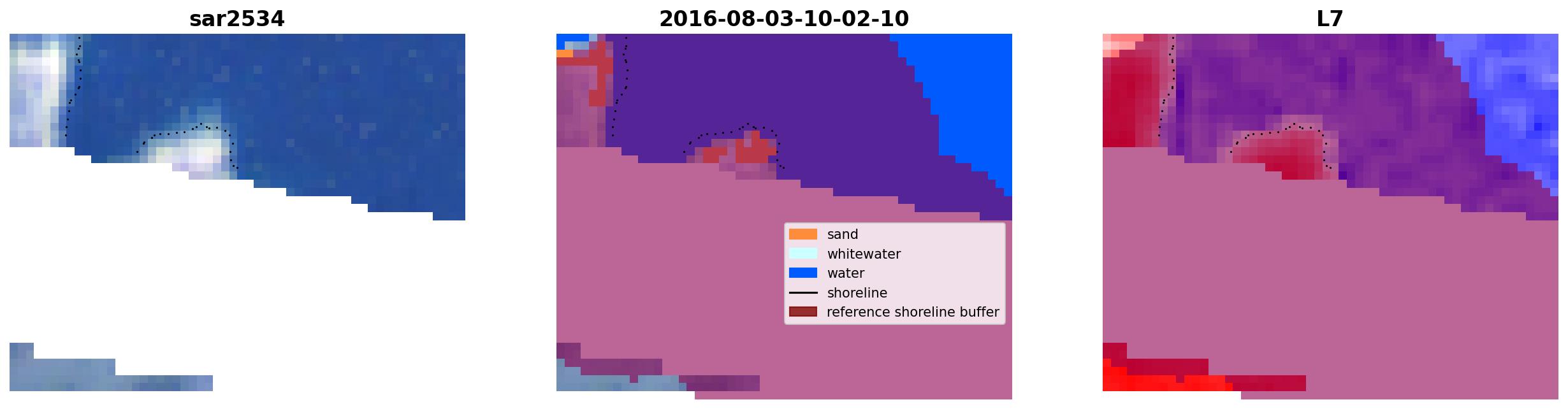 sar2534

2016-08-03-10-02-10

sand
whitewater
water
shoreline
reference shoreline buffer

L7